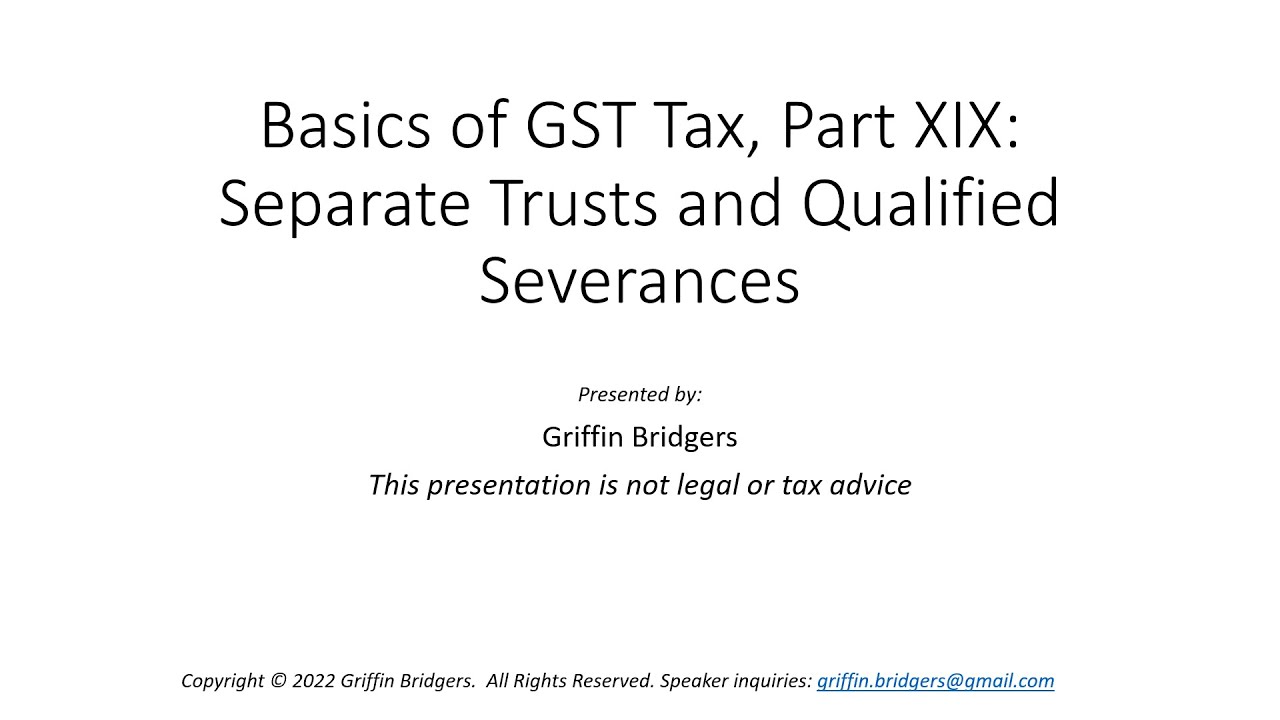 Basics of GST Tax, Part XIX: Separate Trusts and Qualified Severances

Presented by:

Griffin Bridgers

This presentation is not legal or tax advice

Copyright © 2022 Griffin Bridgers. All Rights Reserved. Speaker inquiries: griffin.bridgers@gmail.com